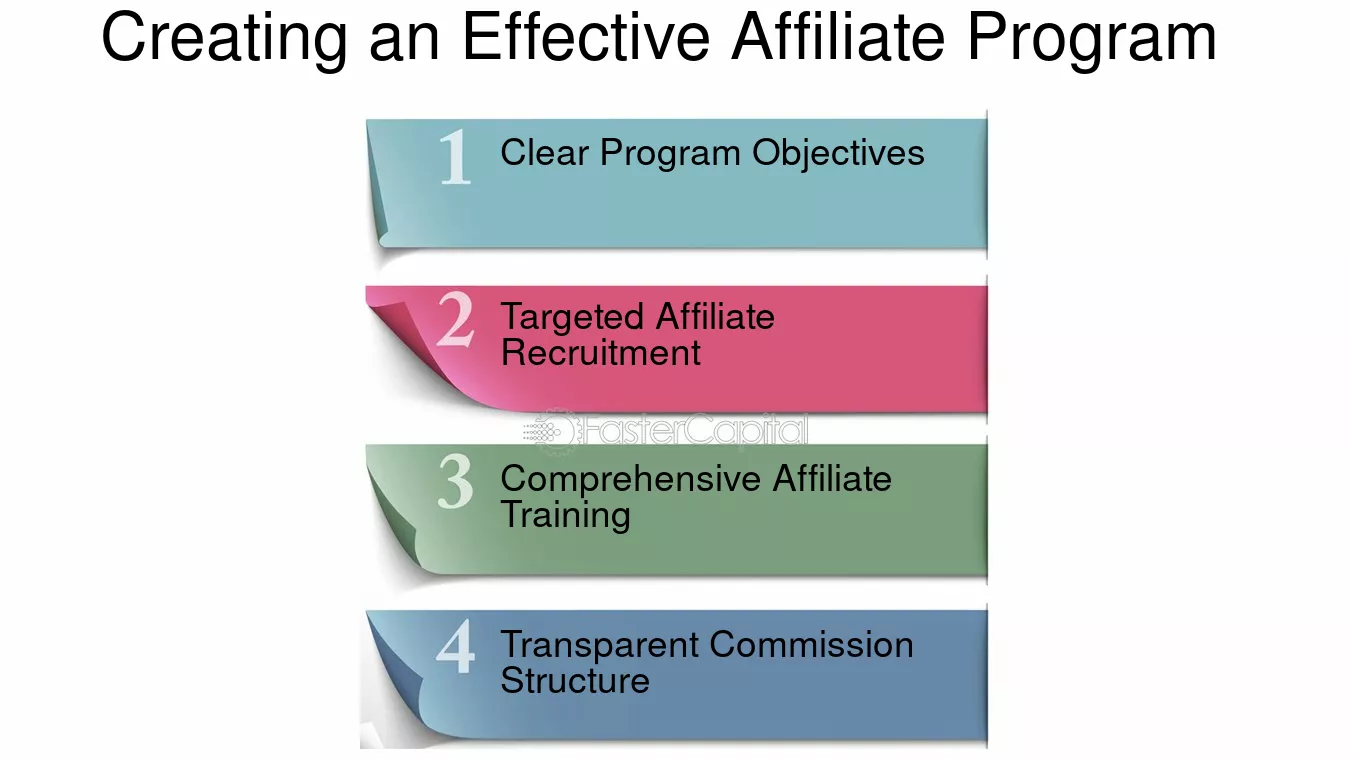 Creating an Effective Affiliate Program

1 Clear Program Objectives

2 Targeted Affiliate Recruitment

3 Comprehensive Affiliate Training

4 Transparent Commission Structure

FasterCapital